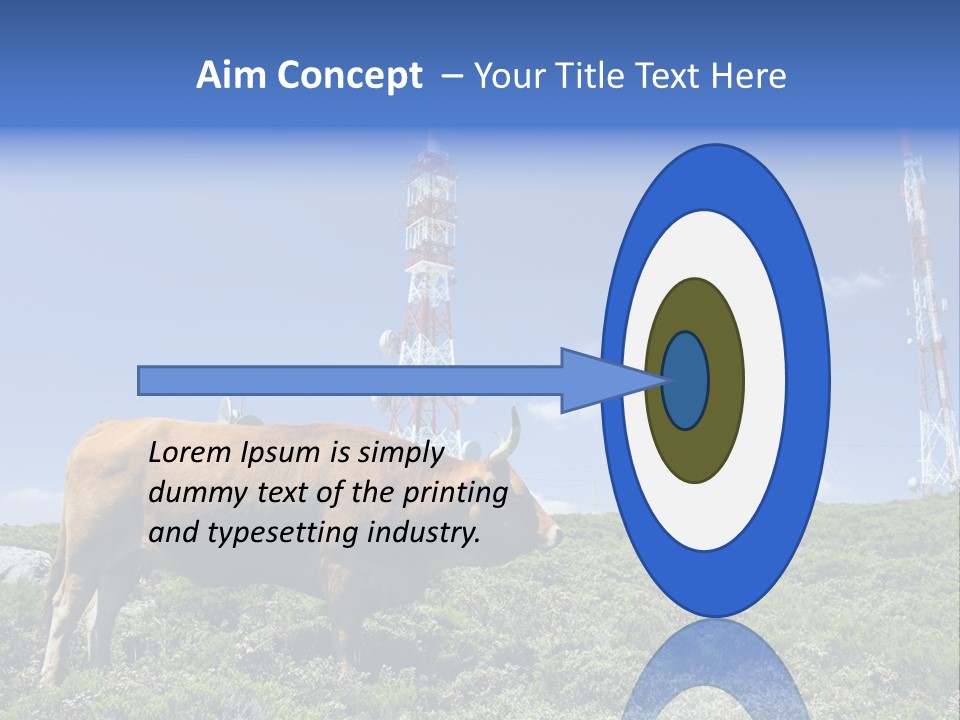 Aim Concept – Your Title Text Here

Lorem Ipsum is simply dummy text of the printing and typesetting industry.